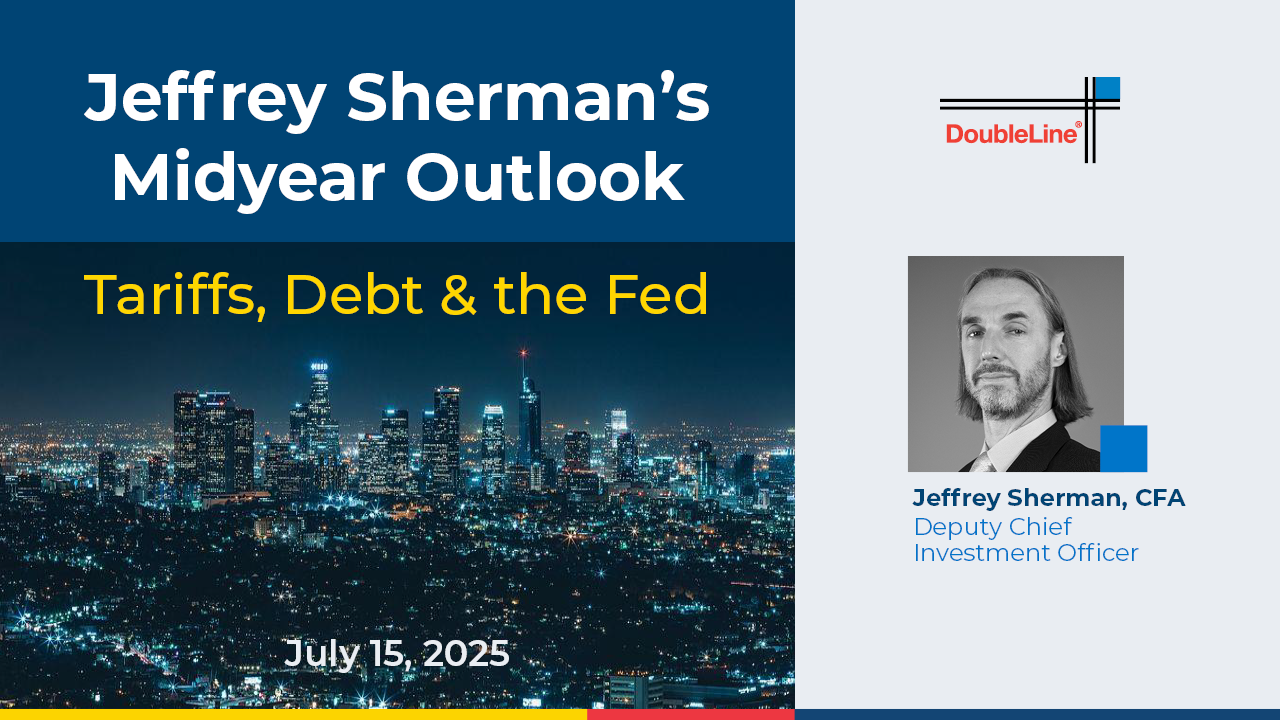 Jeffrey Sherman's Midyear Outlook

Tariffs, Debt & the Fed

July 15, 2025

DoubleLine®

Jeffrey Sherman, CFA
Deputy Chief Investment Officer